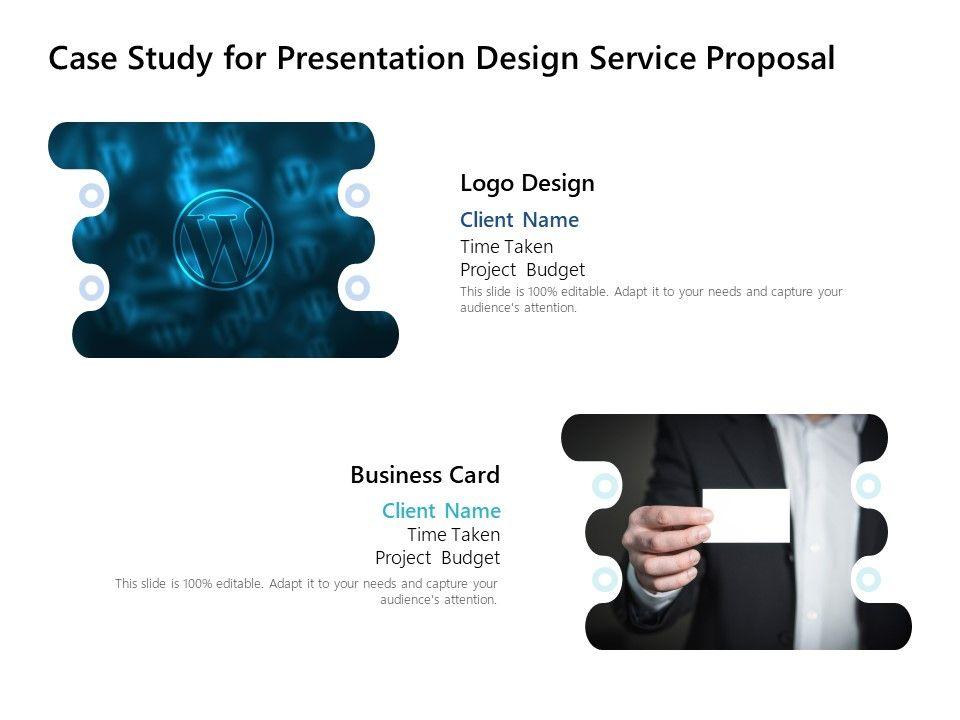 Case Study for Presentation Design Service Proposal

Logo Design

Client Name

Time Taken

Project Budget

This slide is 100% editable. Adapt it to your needs and capture your audience's attention.

Business Card

Client Name

Time Taken

Project Budget

This slide is 100% editable. Adapt it to your needs and capture your audience's attention.